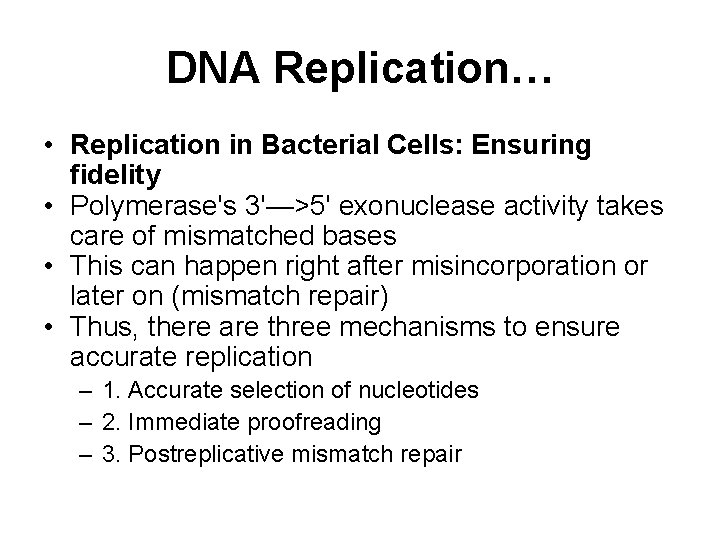 DNA Replication…

• Replication in Bacterial Cells: Ensuring fidelity
• Polymerase's 3'—>5' exonuclease activity takes care of mismatched bases
• This can happen right after misincorporation or later on (mismatch repair)
• Thus, there are three mechanisms to ensure accurate replication
– 1. Accurate selection of nucleotides
– 2. Immediate proofreading
– 3. Postreplicative mismatch repair